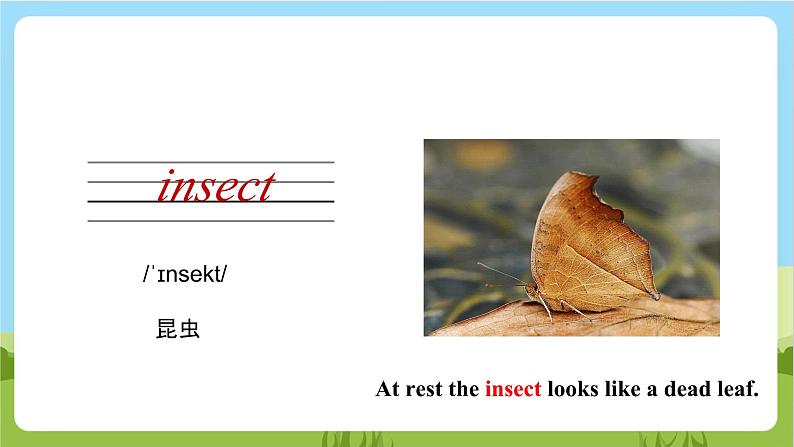 insect

/ˈɪnsekt/

昆虫

At rest the insect looks like a dead leaf.